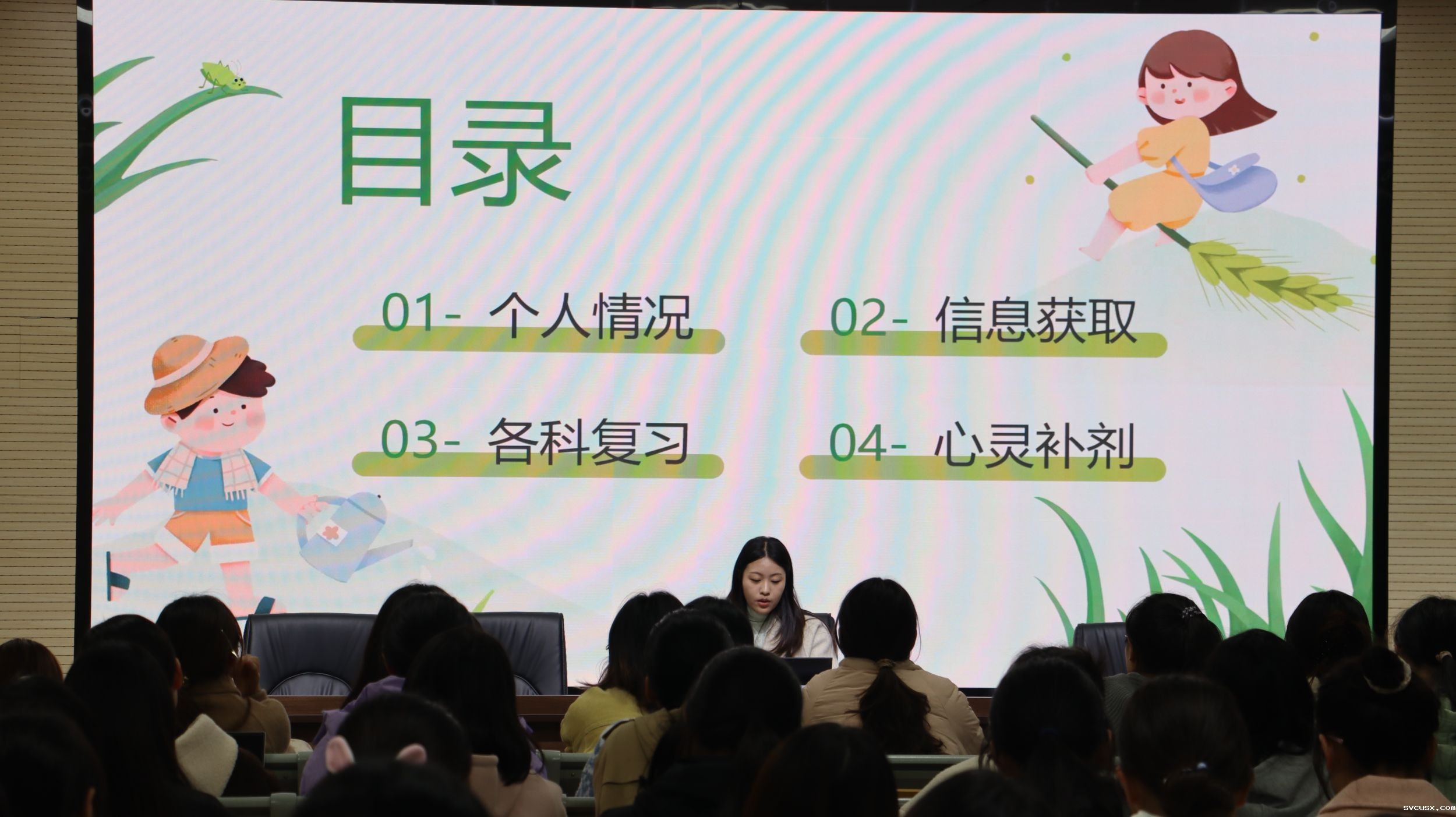 目录

01- 个人情况

02- 信息获取

03- 各科复习

04- 心灵补剂

svcusx.com